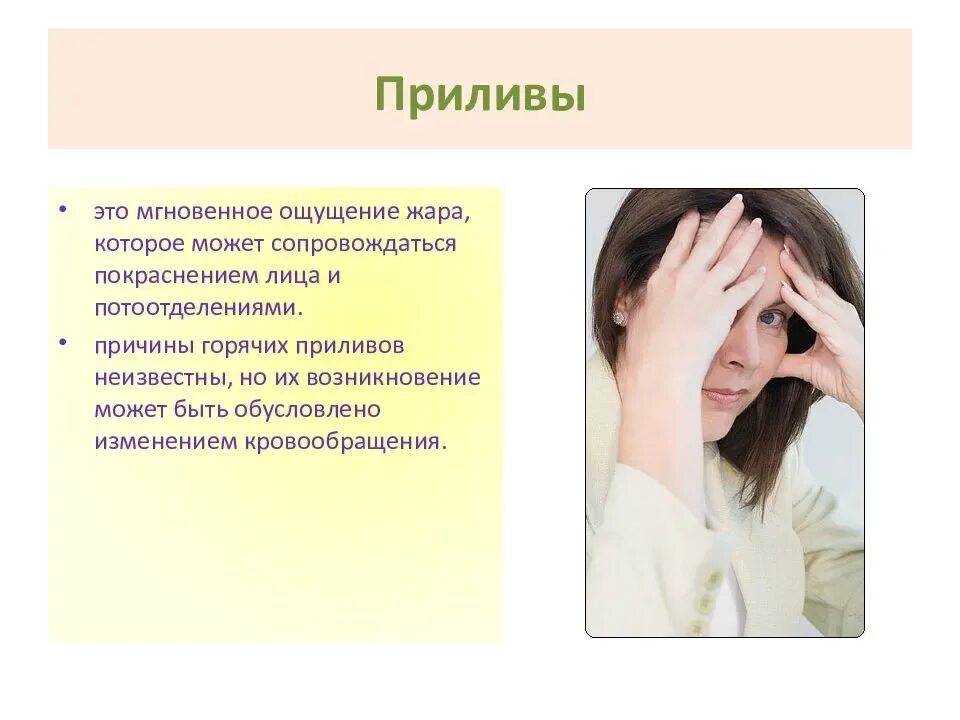 Приливы

• это мгновенное ощущение жара, которое может сопровождаться покраснением лица и потоотделениями.
• причины горячих приливов неизвестны, но их возникновение может быть обусловлено изменением кровообращения.